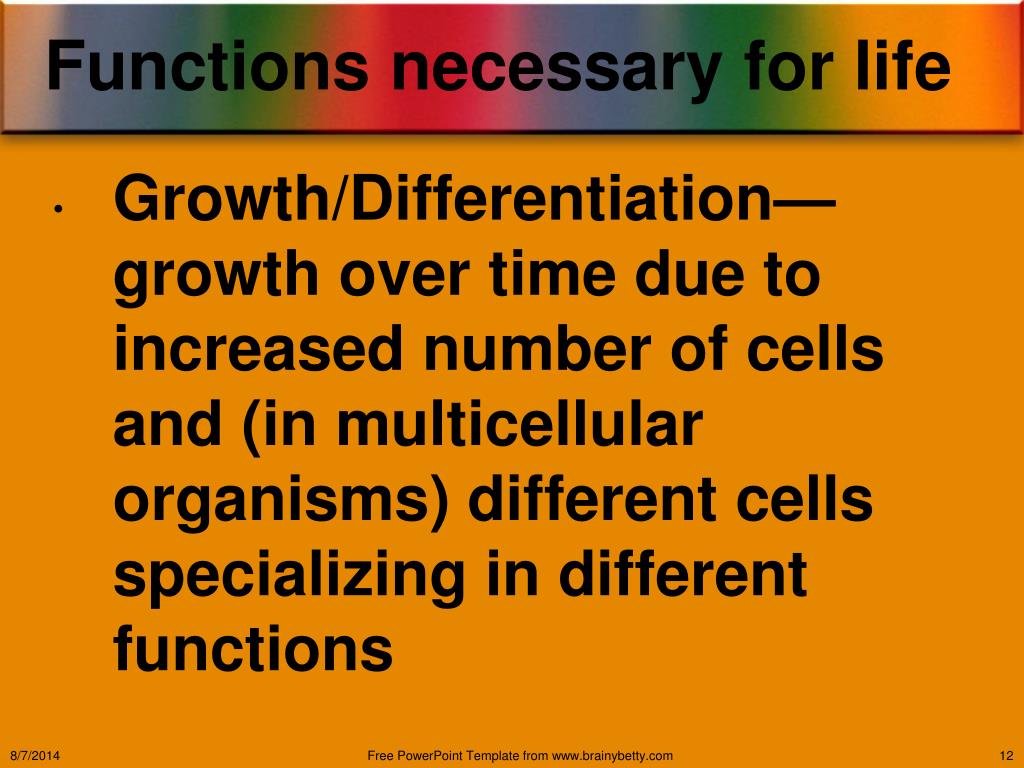 Functions necessary for life

• Growth/Differentiation—growth over time due to increased number of cells and (in multicellular organisms) different cells specializing in different functions

8/7/2014

Free PowerPoint Template from www.brainybetty.com

12